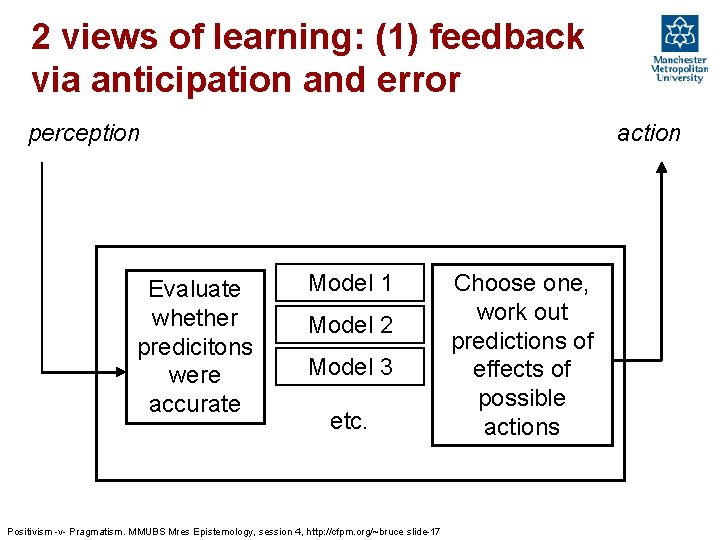 2 views of learning: (1) feedback via anticipation and error

Manchester Metropolitan University

perception

action

Evaluate whether predicitons were accurate

Model 1

Model 2

Model 3

etc.

Choose one, work out predictions of effects of possible actions

Positivism -v- Pragmatism. MMUBS Mres Epistemology, session 4, http://cfpm.org/~bruce slide-17